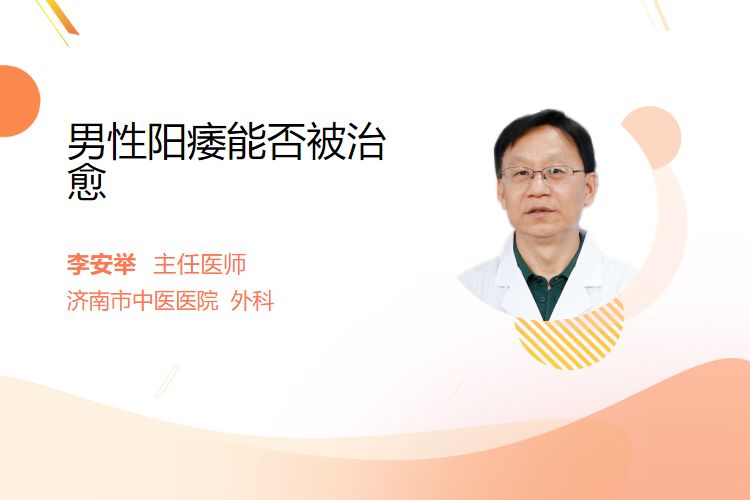 男性阳痿能否被治愈

李安举 主任医师
济南市中医医院 外科